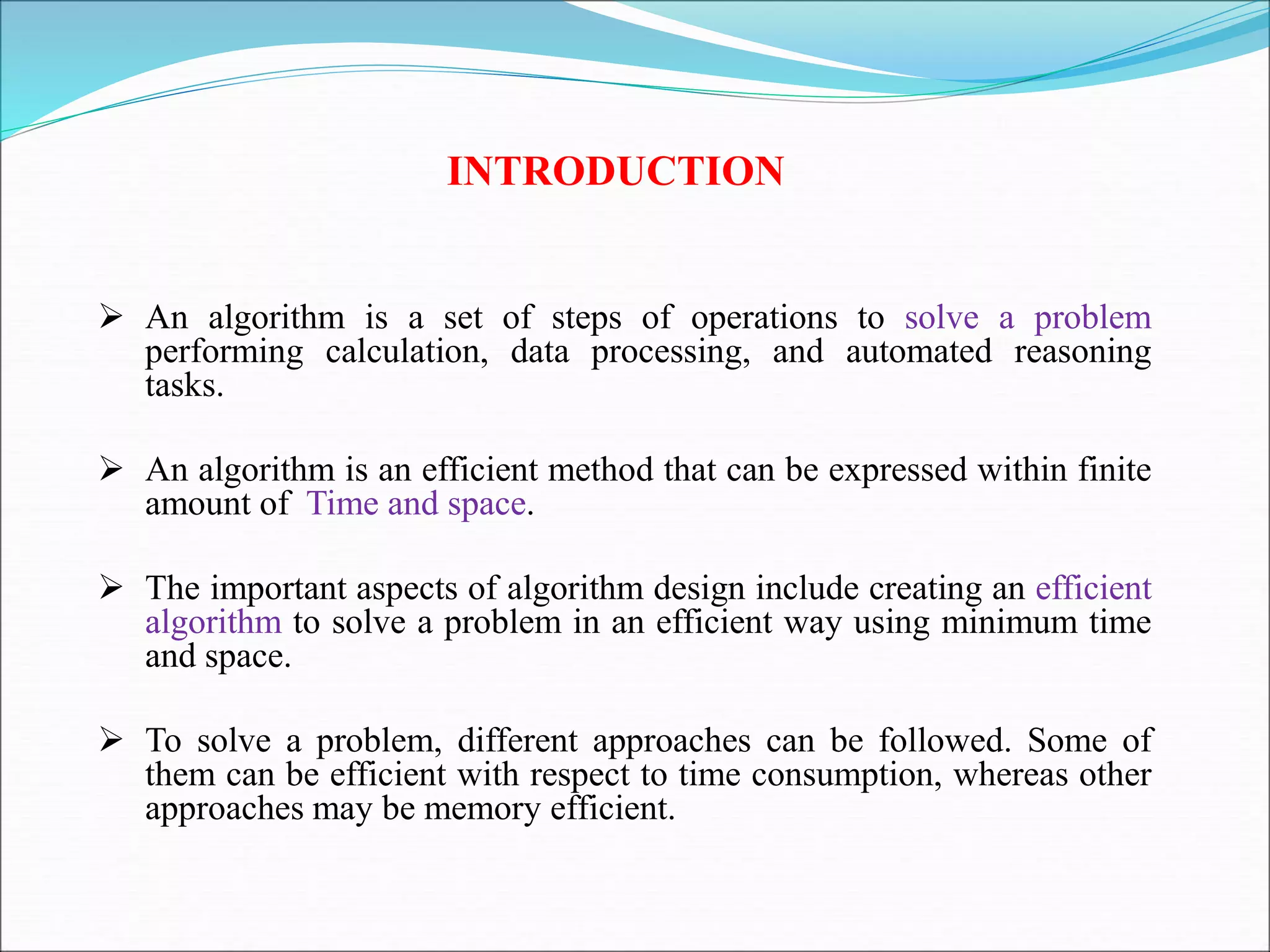 INTRODUCTION

➢ An algorithm is a set of steps of operations to solve a problem performing calculation, data processing, and automated reasoning tasks.

➢ An algorithm is an efficient method that can be expressed within finite amount of Time and space.

➢ The important aspects of algorithm design include creating an efficient algorithm to solve a problem in an efficient way using minimum time and space.

➢ To solve a problem, different approaches can be followed. Some of them can be efficient with respect to time consumption, whereas other approaches may be memory efficient.